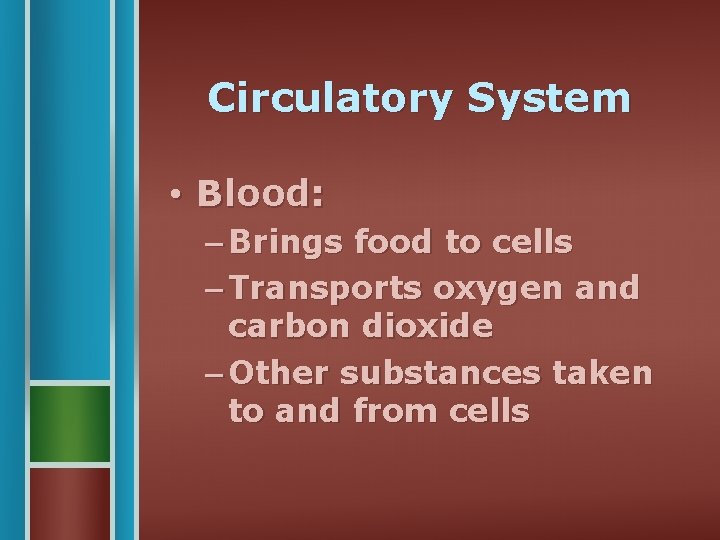 Circulatory System

• Blood:
– Brings food to cells
– Transports oxygen and carbon dioxide
– Other substances taken to and from cells